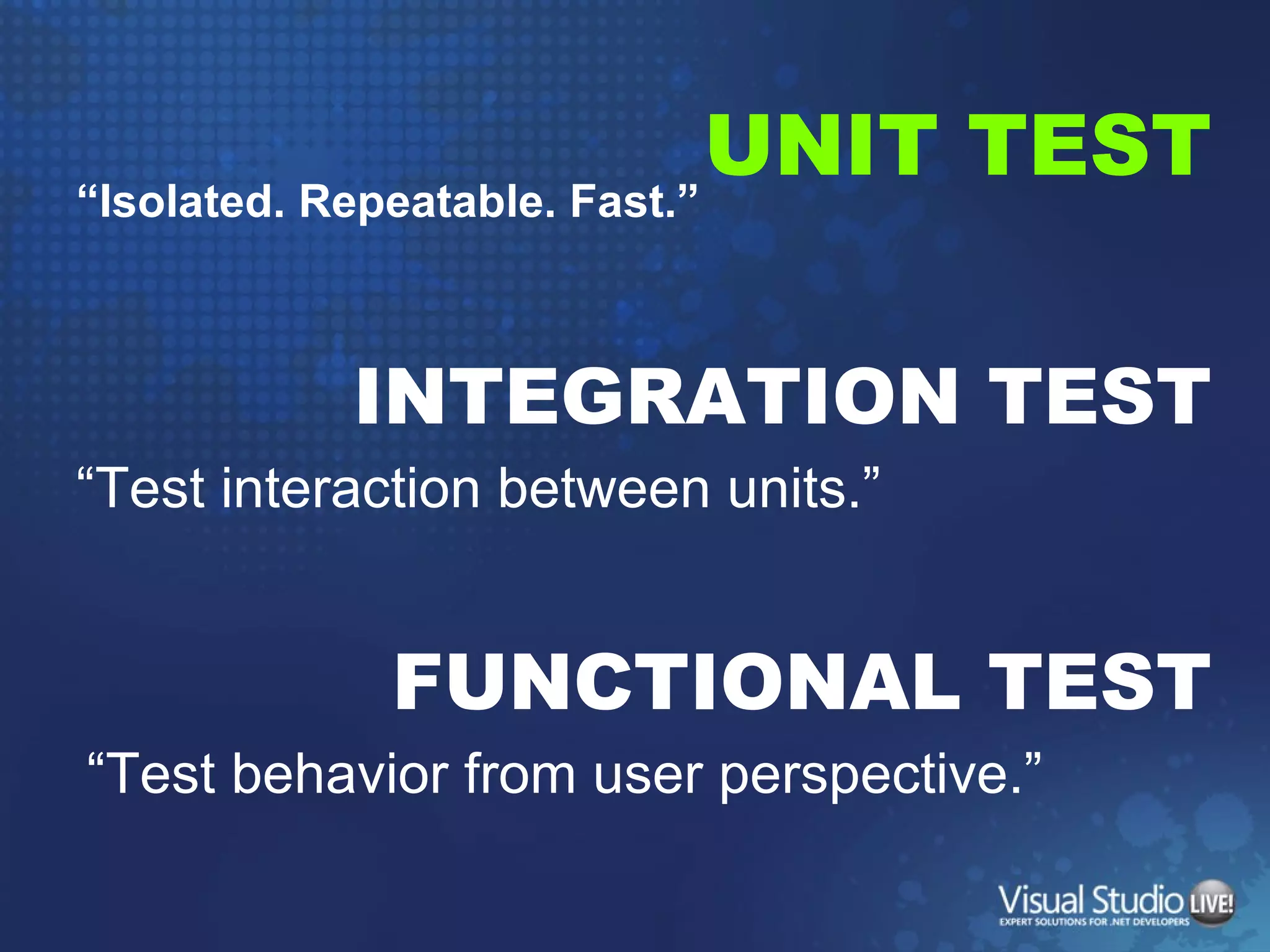 UNIT TEST
“Isolated. Repeatable. Fast.”

INTEGRATION TEST
“Test interaction between units.”

FUNCTIONAL TEST
“Test behavior from user perspective.”

Visual Studio LIVE!
EXPERT SOLUTIONS FOR .NET DEVELOPERS